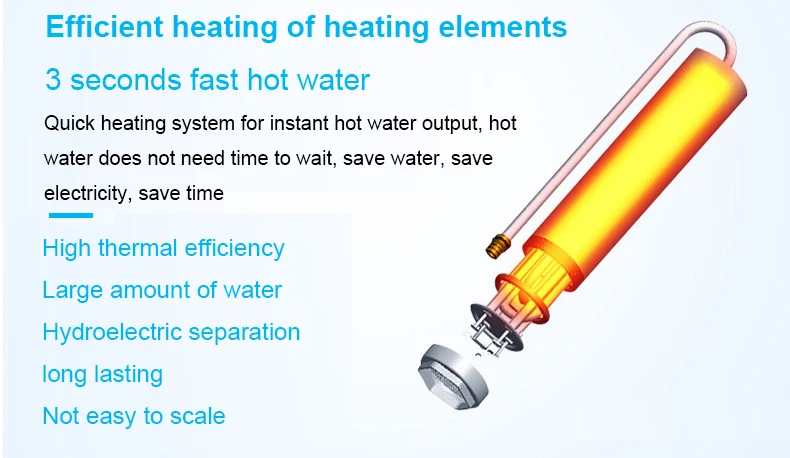 Efficient heating of heating elements

3 seconds fast hot water

Quick heating system for instant hot water output, hot water does not need time to wait, save water, save electricity, save time

High thermal efficiency

Large amount of water

Hydroelectric separation

long lasting

Not easy to scale